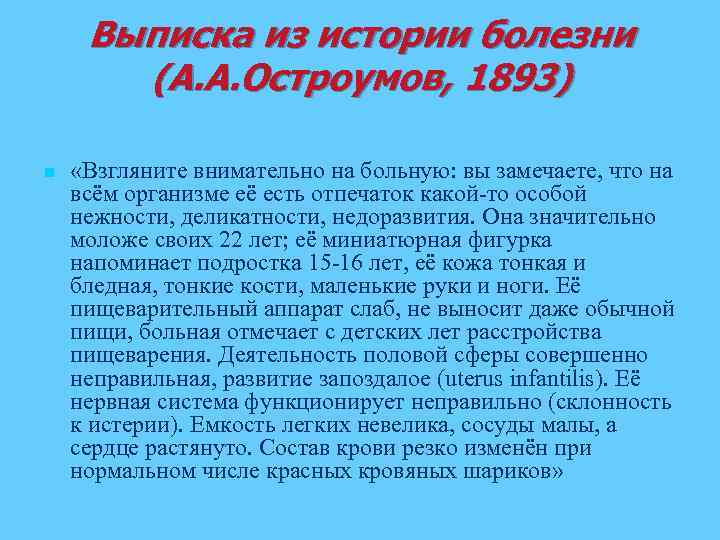 Выписка из истории болезни (А.А.Остроумов, 1893)

«Взгляните внимательно на больную: вы замечаете, что на всём организме её есть отпечаток какой-то особой нежности, деликатности, недоразвития. Она значительно моложе своих 22 лет; её миниатюрная фигурка напоминает подростка 15-16 лет, её кожа тонкая и бледная, тонкие кости, маленькие руки и ноги. Её пищеварительный аппарат слаб, не выносит даже обычной пищи, больная отмечает с детских лет расстройства пищеварения. Деятельность половой сферы совершенно неправильная, развитие запоздалое (uterus infantilis). Её нервная система функционирует неправильно (склонность к истерии). Емкость легких невелика, сосуды малы, а сердце растянуто. Состав крови резко изменён при нормальном числе красных кровяных шариков»